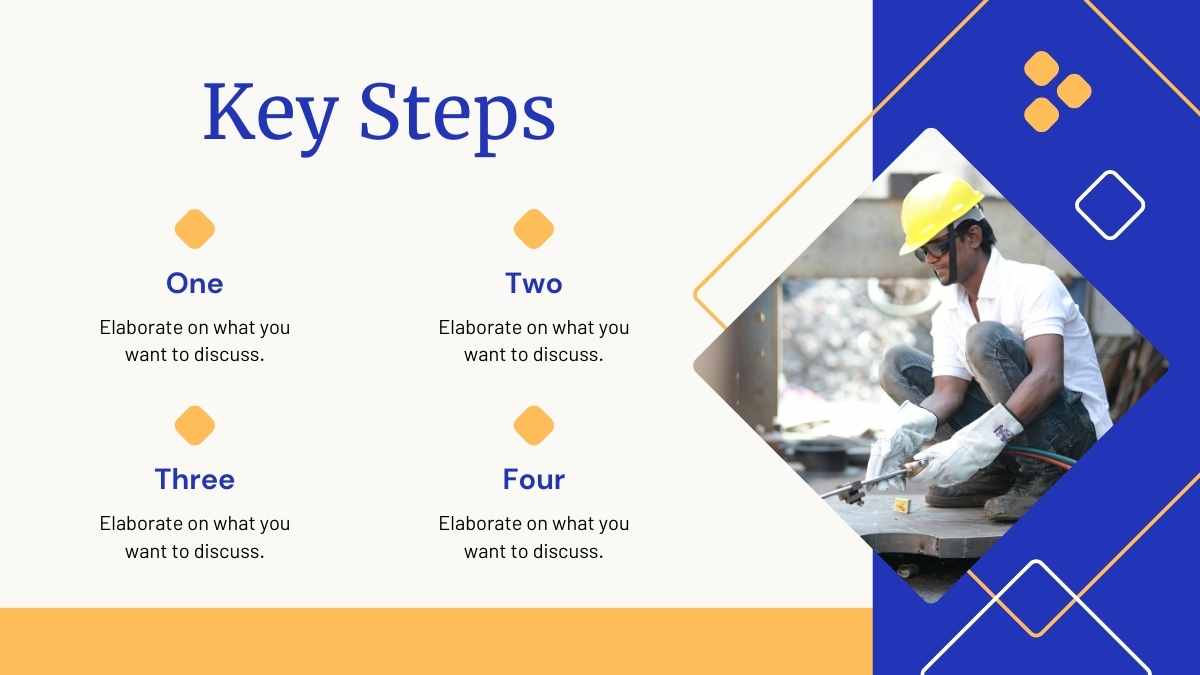 Key Steps

One

Elaborate on what you want to discuss.

Two

Elaborate on what you want to discuss.

Three

Elaborate on what you want to discuss.

Four

Elaborate on what you want to discuss.